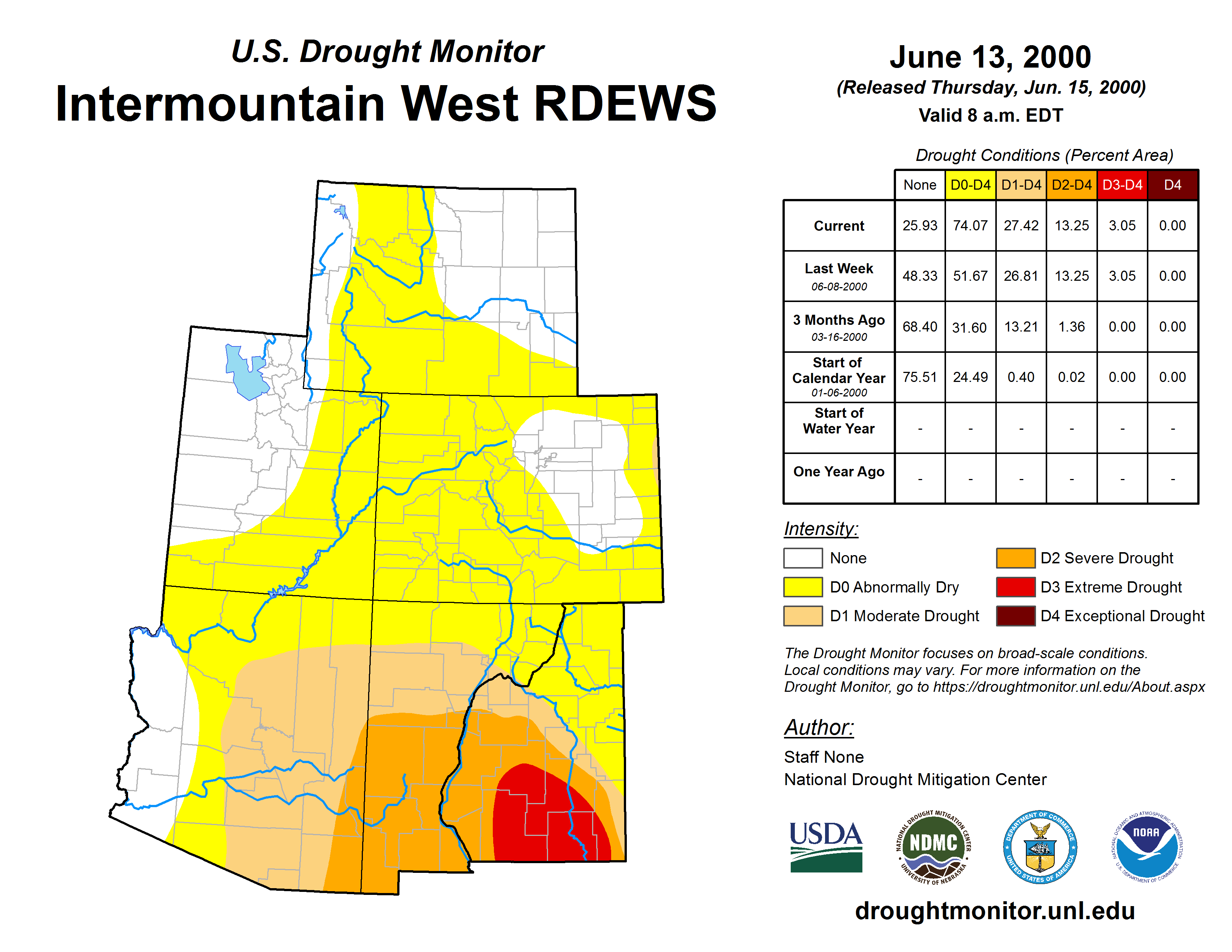 U.S. Drought Monitor
Intermountain West RDEWS

June 13, 2000
(Released Thursday, Jun. 15, 2000)
Valid 8 a.m. EDT

Drought Conditions (Percent Area)

| | None | D0-D4 | D1-D4 | D2-D4 | D3-D4 | D4 |
|---|---|---|---|---|---|---|
| Current | 25.93 | 74.07 | 27.42 | 13.25 | 3.05 | 0.00 |
| Last Week 06-08-2000 | 48.33 | 51.67 | 26.81 | 13.25 | 3.05 | 0.00 |
| 3 Months Ago 03-16-2000 | 68.40 | 31.60 | 13.21 | 1.36 | 0.00 | 0.00 |
| Start of Calendar Year 01-06-2000 | 75.51 | 24.49 | 0.40 | 0.02 | 0.00 | 0.00 |
| Start of Water Year | - | - | - | - | - | - |
| One Year Ago | - | - | - | - | - | - |

Intensity:
None
D0 Abnormally Dry
D1 Moderate Drought
D2 Severe Drought
D3 Extreme Drought
D4 Exceptional Drought

The Drought Monitor focuses on broad-scale conditions. Local conditions may vary. For more information on the Drought Monitor, go to https://droughtmonitor.unl.edu/About.aspx

Author:
Staff None
National Drought Mitigation Center

USDA
NATIONAL DROUGHT MITIGATION CENTER NDMC UNIVERSITY OF NEBRASKA
DEPARTMENT OF COMMERCE UNITED STATES OF AMERICA
NATIONAL OCEANIC AND ATMOSPHERIC ADMINISTRATION NOAA U.S. DEPARTMENT OF COMMERCE

droughtmonitor.unl.edu